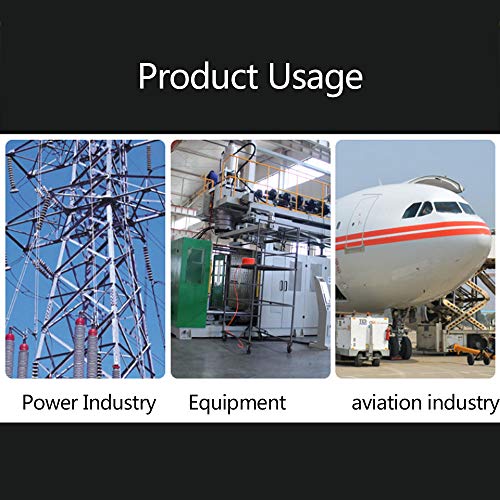 Product Usage

Power Industry

Equipment

aviation industry